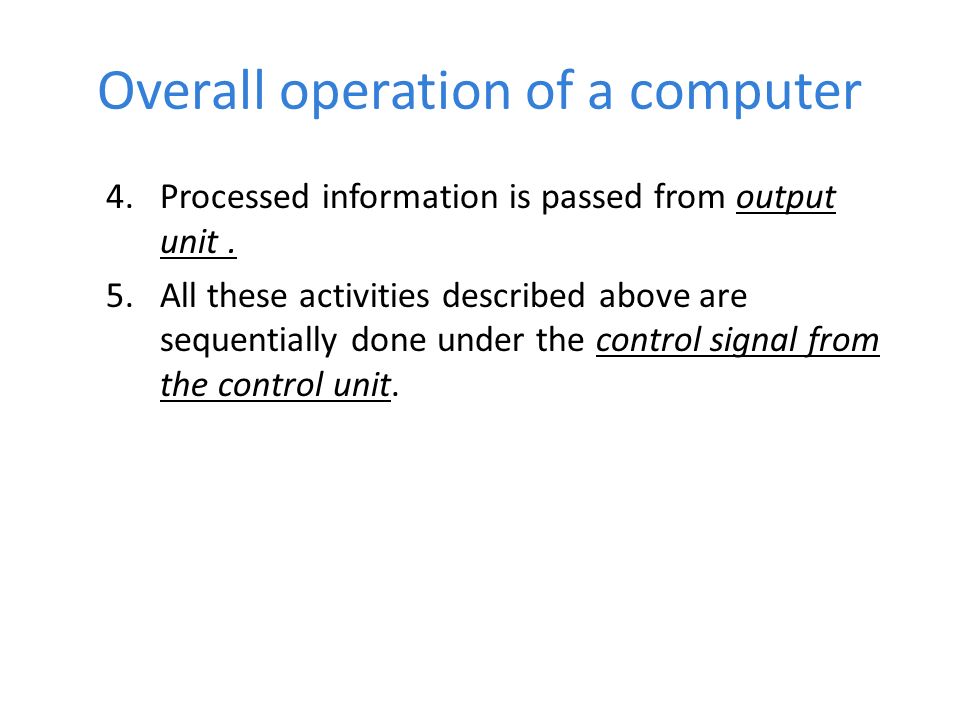 Overall operation of a computer

4. Processed information is passed from output unit .

5. All these activities described above are sequentially done under the control signal from the control unit.